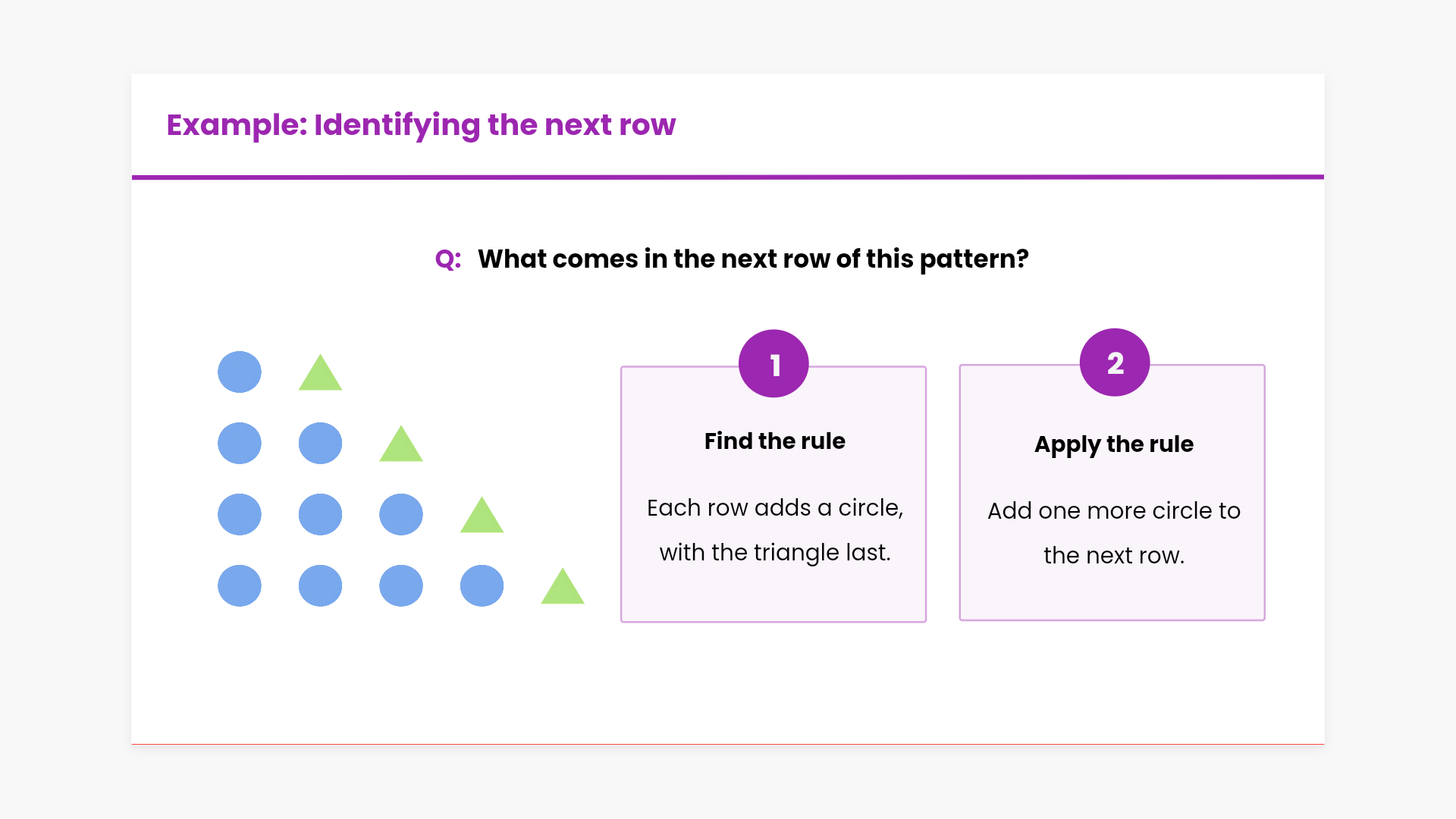 Example: Identifying the next row

Q: What comes in the next row of this pattern?

1

Find the rule

Each row adds a circle, with the triangle last.

2

Apply the rule

Add one more circle to the next row.